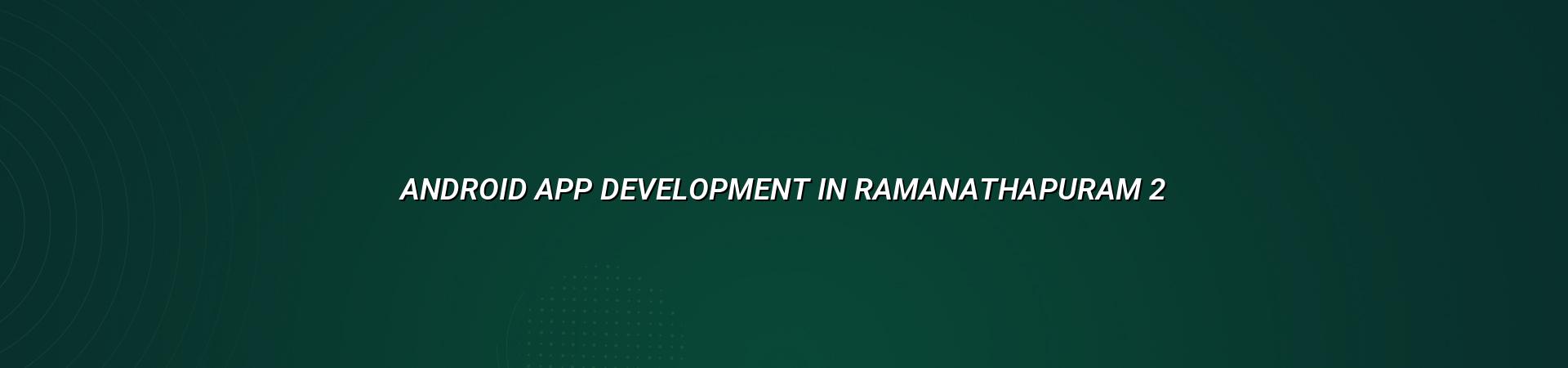 ANDROID APP DEVELOPMENT IN RAMANATHAPURAM 2